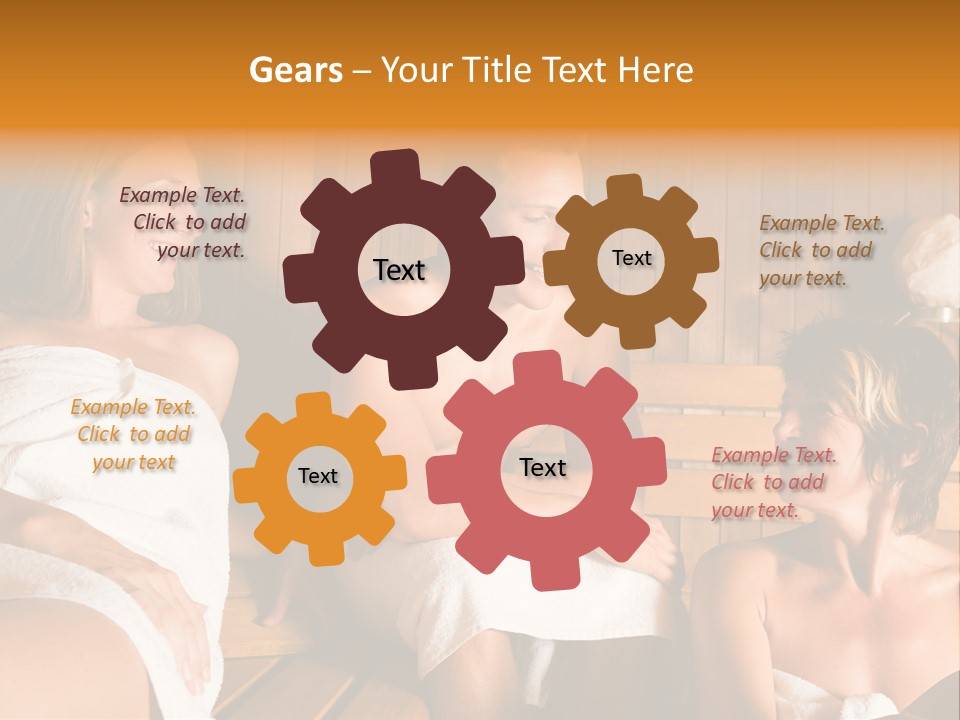 Gears – Your Title Text Here

Example Text. Click to add your text.

Text

Text

Example Text. Click to add your text.

Example Text. Click to add your text

Text

Text

Example Text. Click to add your text.